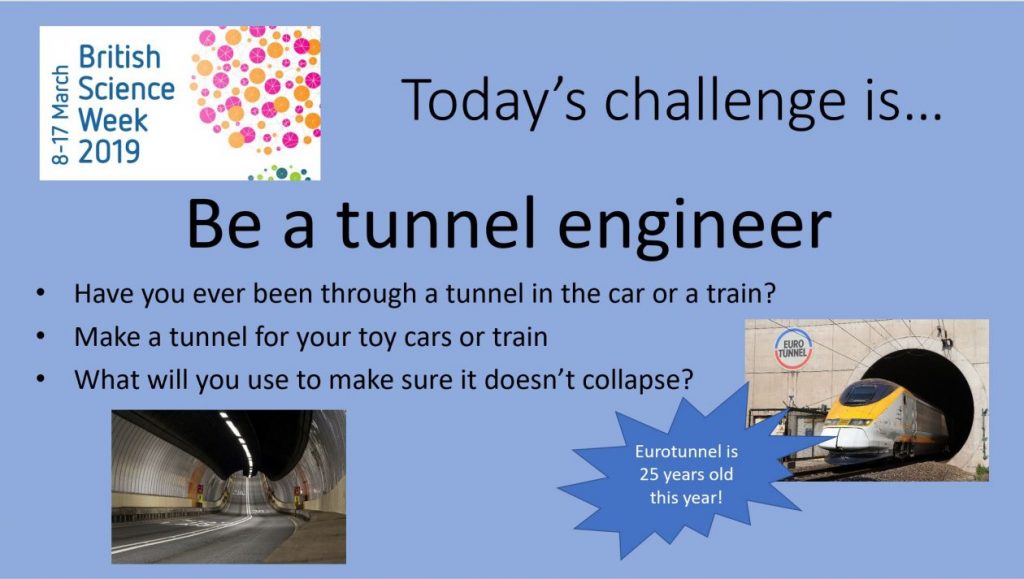 8-17 March
British Science Week 2019

Today's challenge is...

Be a tunnel engineer

• Have you ever been through a tunnel in the car or a train?
• Make a tunnel for your toy cars or train
• What will you use to make sure it doesn't collapse?

EURO TUNNEL

Eurotunnel is 25 years old this year!